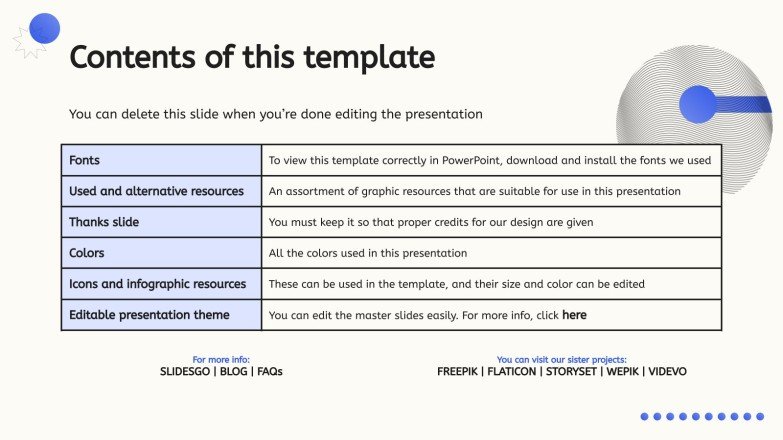 Contents of this template

You can delete this slide when you're done editing the presentation

| Fonts | To view this template correctly in PowerPoint, download and install the fonts we used |
|---|---|
| Used and alternative resources | An assortment of graphic resources that are suitable for use in this presentation |
| Thanks slide | You must keep it so that proper credits for our design are given |
| Colors | All the colors used in this presentation |
| Icons and infographic resources | These can be used in the template, and their size and color can be edited |
| Editable presentation theme | You can edit the master slides easily. For more info, click here |

For more info:
SLIDESGO | BLOG | FAQs

You can visit our sister projects:
FREEPIK | FLATICON | STORYSET | WEPIK | VIDEVO